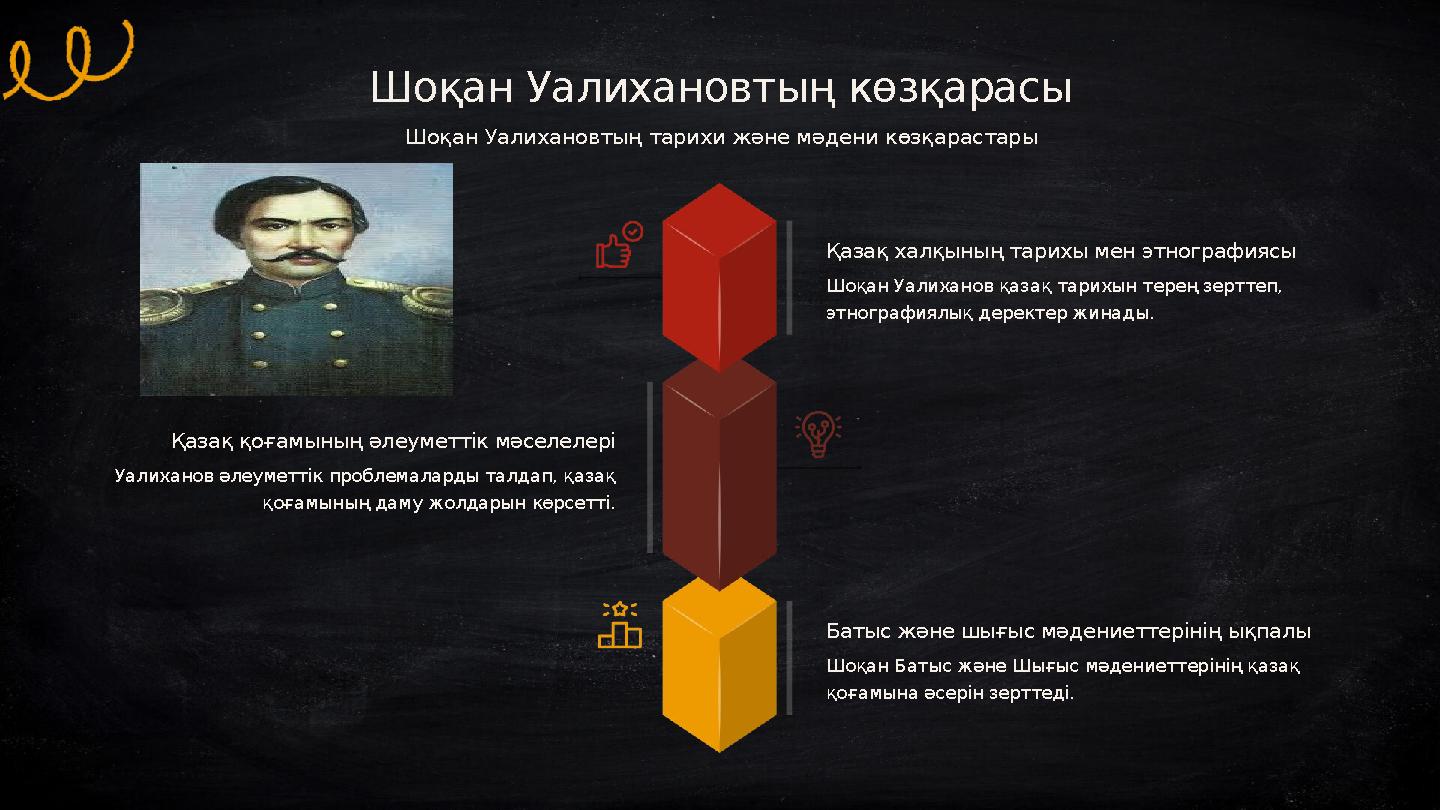 Шоқан Уалихановтың көзқарасы

Шоқан Уалихановтың тарихи және мәдени көзқарастары

Қазақ халқының тарихы мен этнографиясы

Шоқан Уалиханов қазақ тарихын терең зерттеп, этнографиялық деректер жинады.

Қазақ қоғамының әлеуметтік мәселелері

Уалиханов әлеуметтік проблемаларды талдап, қазақ қоғамының даму жолдарын көрсетті.

Батыс және шығыс мәдениеттерінің ықпалы

Шоқан Батыс және Шығыс мәдениеттерінің қазақ қоғамына әсерін зерттеді.